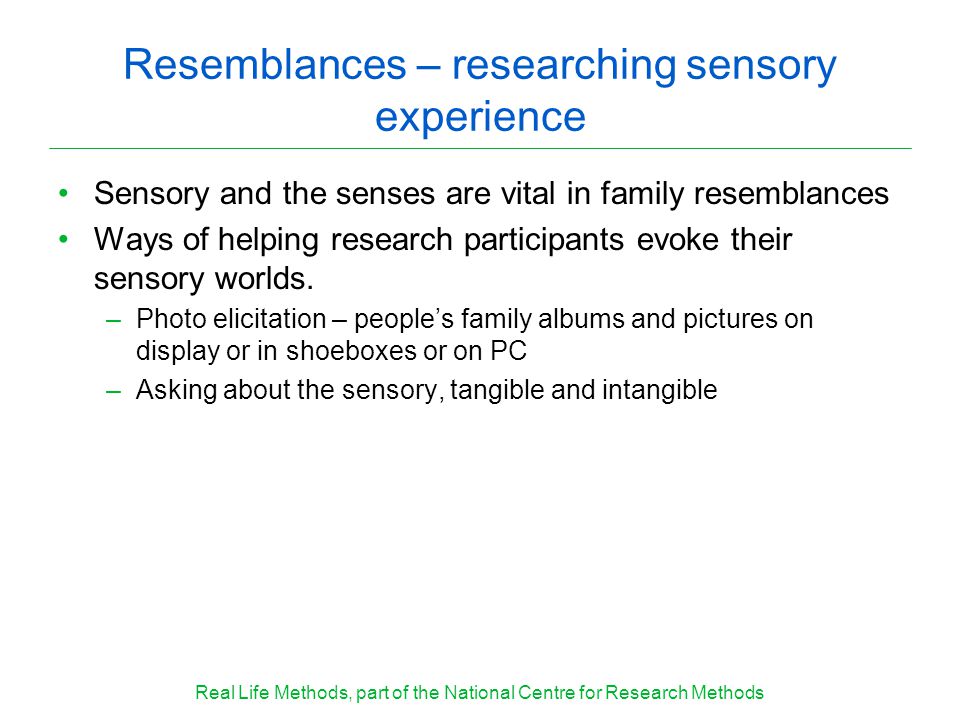 Resemblances – researching sensory experience

• Sensory and the senses are vital in family resemblances
• Ways of helping research participants evoke their sensory worlds.
– Photo elicitation – people's family albums and pictures on display or in shoeboxes or on PC
– Asking about the sensory, tangible and intangible

Real Life Methods, part of the National Centre for Research Methods